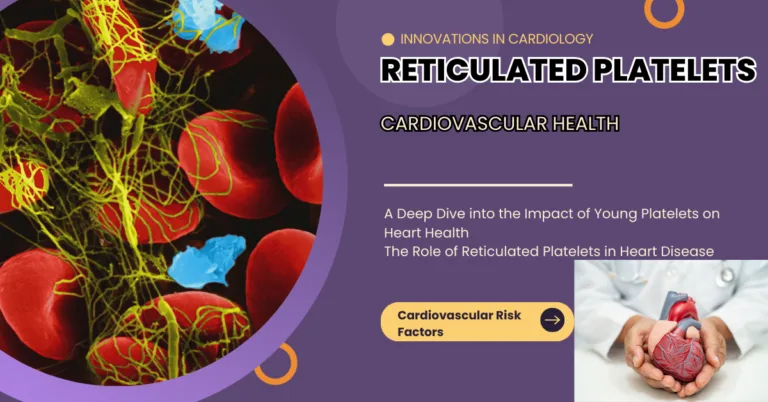 INNOVATIONS IN CARDIOLOGY

RETICULATED PLATELETS

CARDIOVASCULAR HEALTH

A Deep Dive into the Impact of Young Platelets on Heart Health
The Role of Reticulated Platelets in Heart Disease

Cardiovascular Risk Factors